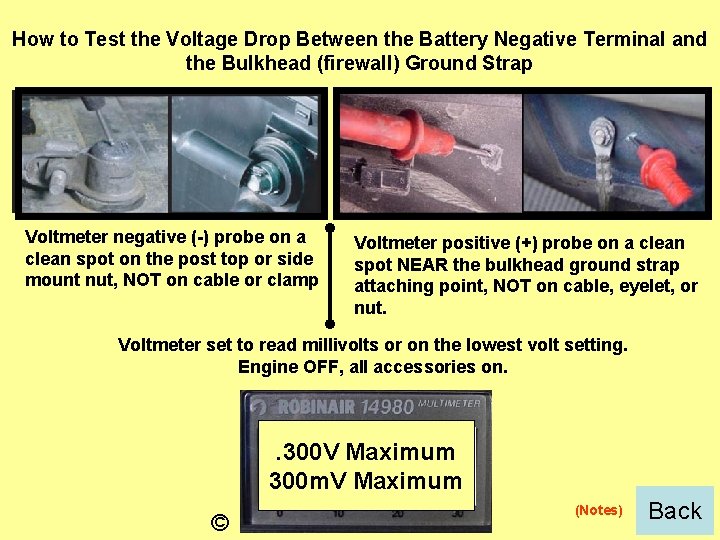 How to Test the Voltage Drop Between the Battery Negative Terminal and the Bulkhead (firewall) Ground Strap

Voltmeter negative (-) probe on a clean spot on the post top or side mount nut, NOT on cable or clamp

Voltmeter positive (+) probe on a clean spot NEAR the bulkhead ground strap attaching point, NOT on cable, eyelet, or nut.

Voltmeter set to read millivolts or on the lowest volt setting. Engine OFF, all accessories on.

ROBINAIR 14980 MULTIMETER

.300V Maximum
300mV Maximum

0 10 20 30

©

(Notes)

Back